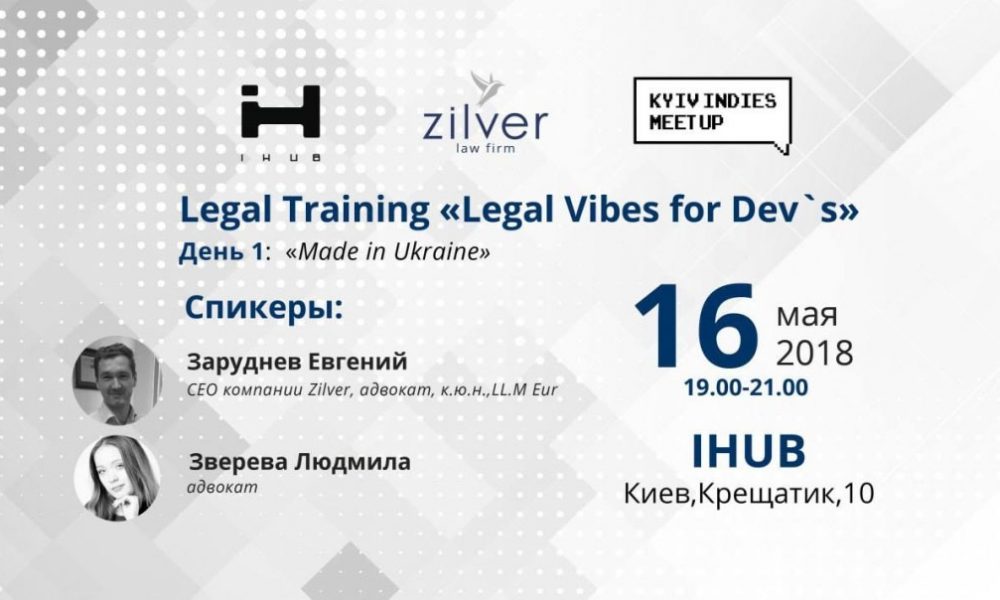 IHUB

zilver
law firm

KYIV INDIES
MEETUP

Legal Training «Legal Vibes for Dev`s»
День 1: «Made in Ukraine»

Спикеры:

Заруднев Евгений
CEO компании Zilver, адвокат, к.ю.н.,LL.M Eur

Зверева Людмила
адвокат

16 мая 2018
19.00-21.00

IHUB
Киев,Крещатик,10